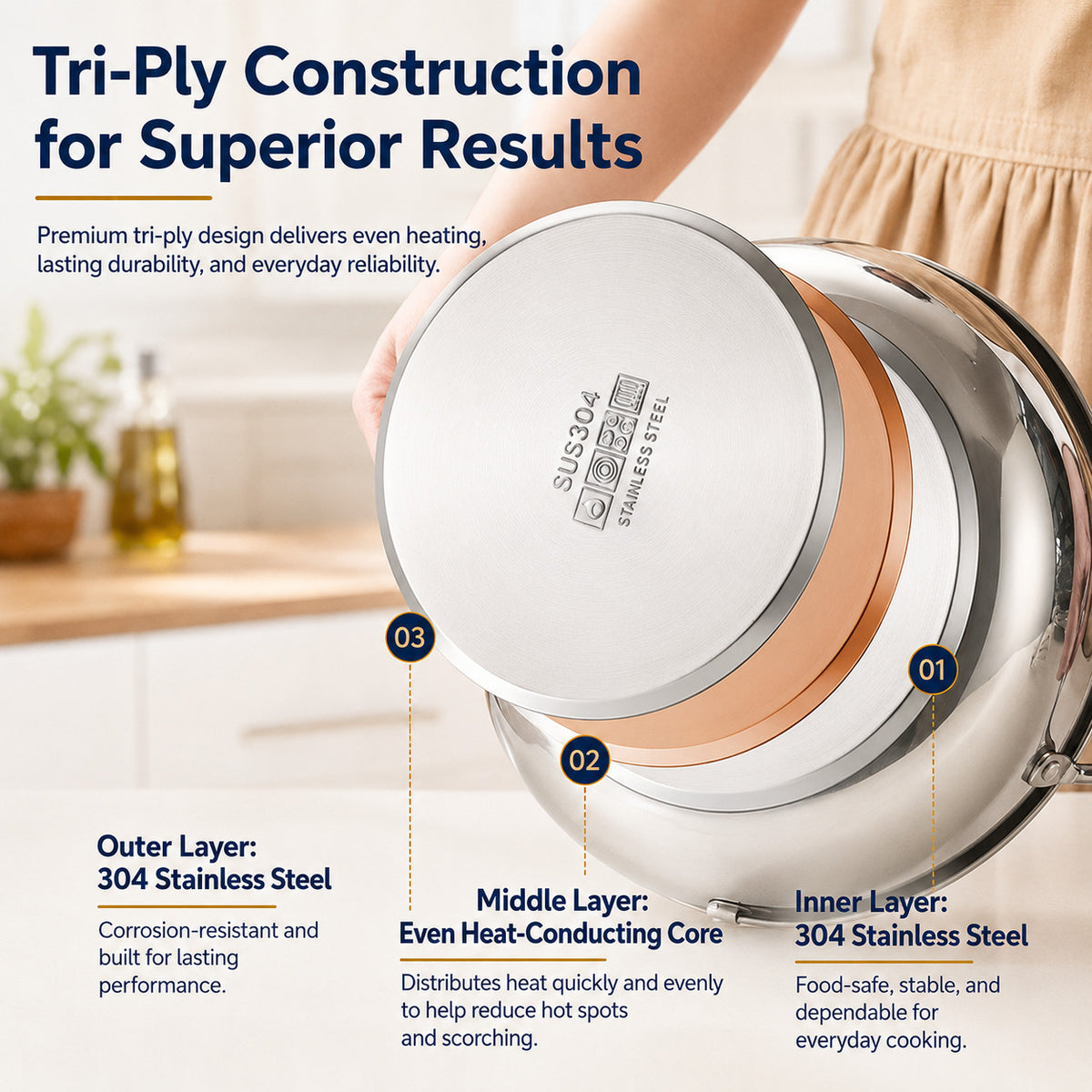 Tri-Ply Construction for Superior Results

Premium tri-ply design delivers even heating, lasting durability, and everyday reliability.

SUS304

STAINLESS STEEL

03

02

01

Outer Layer:
304 Stainless Steel

Corrosion-resistant and built for lasting performance.

Middle Layer:
Even Heat-Conducting Core

Distributes heat quickly and evenly to help reduce hot spots and scorching.

Inner Layer:
304 Stainless Steel

Food-safe, stable, and dependable for everyday cooking.